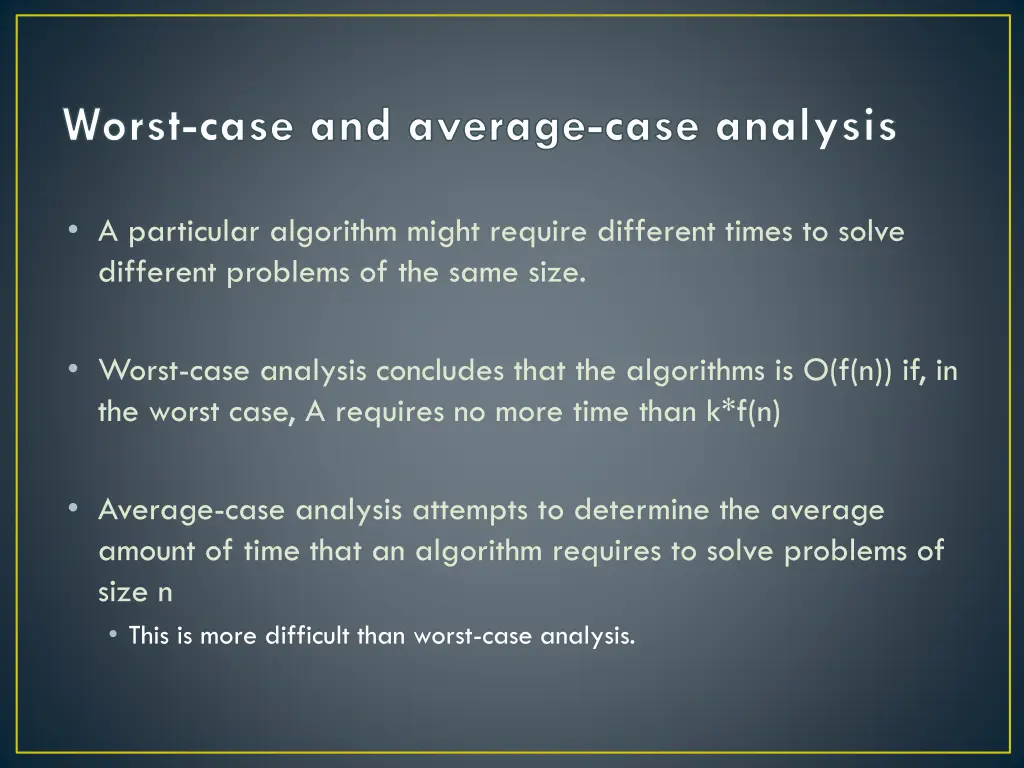 Worst-case and average-case analysis

• A particular algorithm might require different times to solve different problems of the same size.

• Worst-case analysis concludes that the algorithms is O(f(n)) if, in the worst case, A requires no more time than k*f(n)

• Average-case analysis attempts to determine the average amount of time that an algorithm requires to solve problems of size n

• This is more difficult than worst-case analysis.